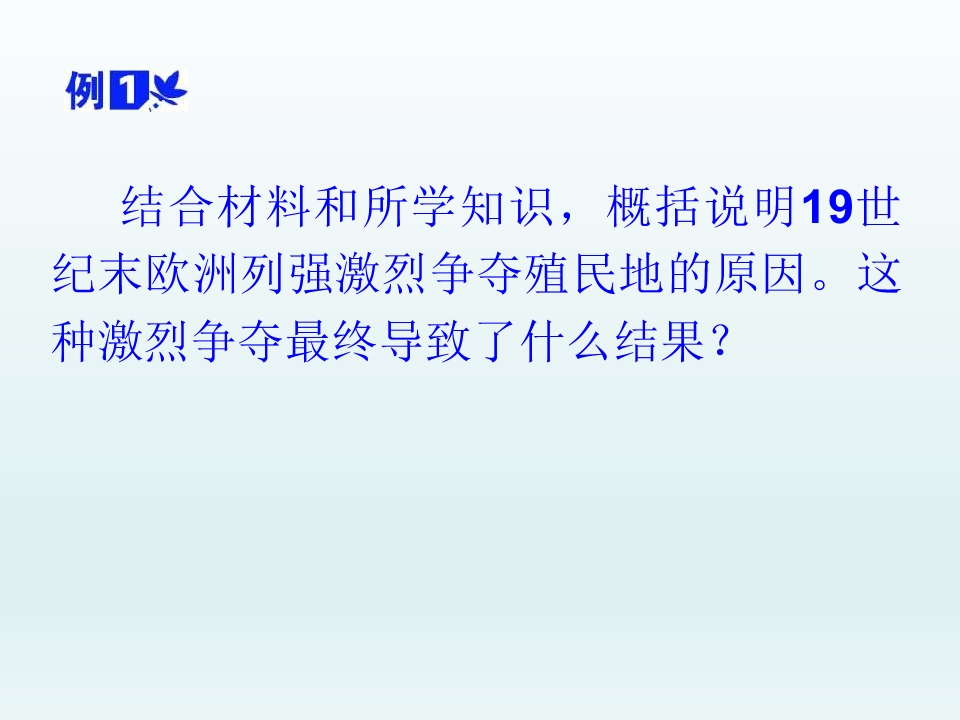 例1

结合材料和所学知识，概括说明19世纪末欧洲列强激烈争夺殖民地的原因。这种激烈争夺最终导致了什么结果？